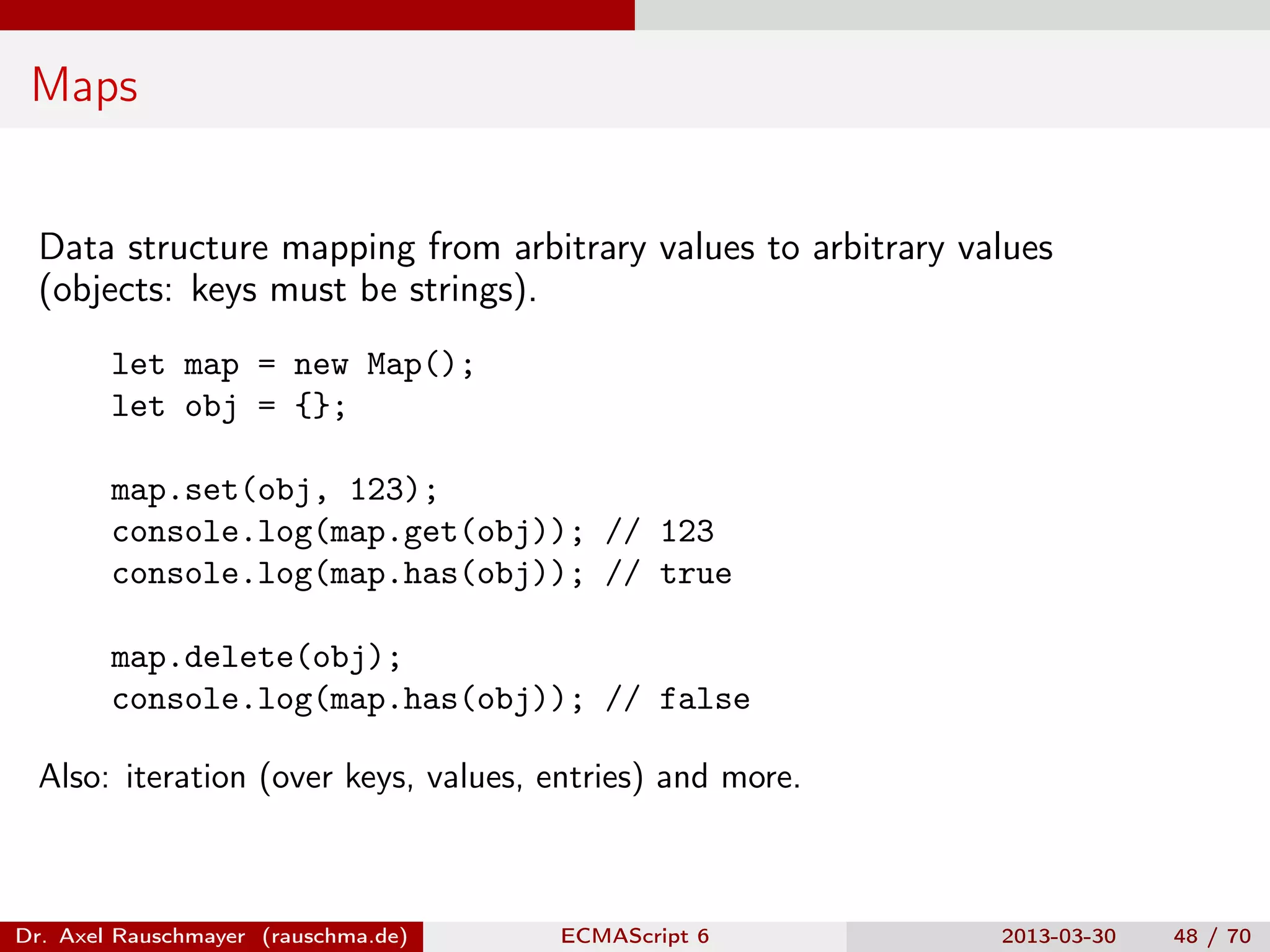 Maps

Data structure mapping from arbitrary values to arbitrary values (objects: keys must be strings).

let map = new Map();
let obj = {};

map.set(obj, 123);
console.log(map.get(obj)); // 123
console.log(map.has(obj)); // true

map.delete(obj);
console.log(map.has(obj)); // false

Also: iteration (over keys, values, entries) and more.

Dr. Axel Rauschmayer (rauschma.de) ECMAScript 6 2013-03-30 48 / 70